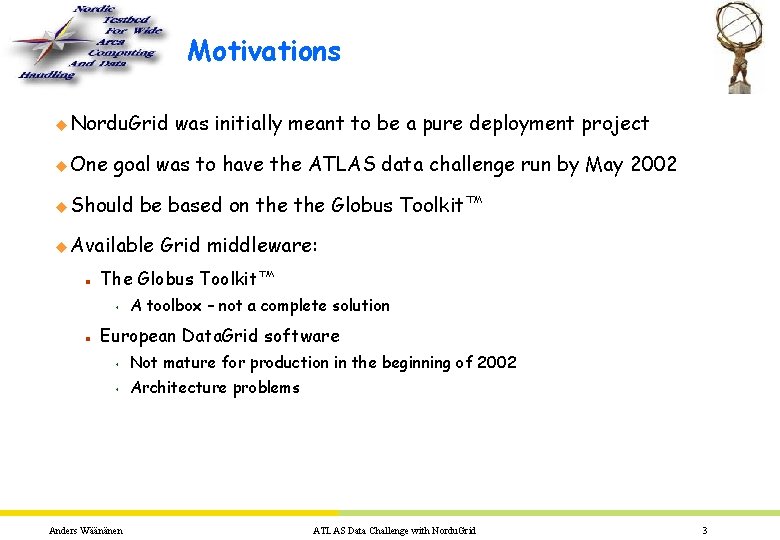 Nordic Testbed For Wide Area Computing And Data Handling

Motivations

NorduGrid was initially meant to be a pure deployment project

One goal was to have the ATLAS data challenge run by May 2002

Should be based on the the Globus Toolkit™

Available Grid middleware:

The Globus Toolkit™

A toolbox – not a complete solution

European DataGrid software

Not mature for production in the beginning of 2002

Architecture problems

Anders Wäänänen

ATLAS Data Challenge with NorduGrid

3